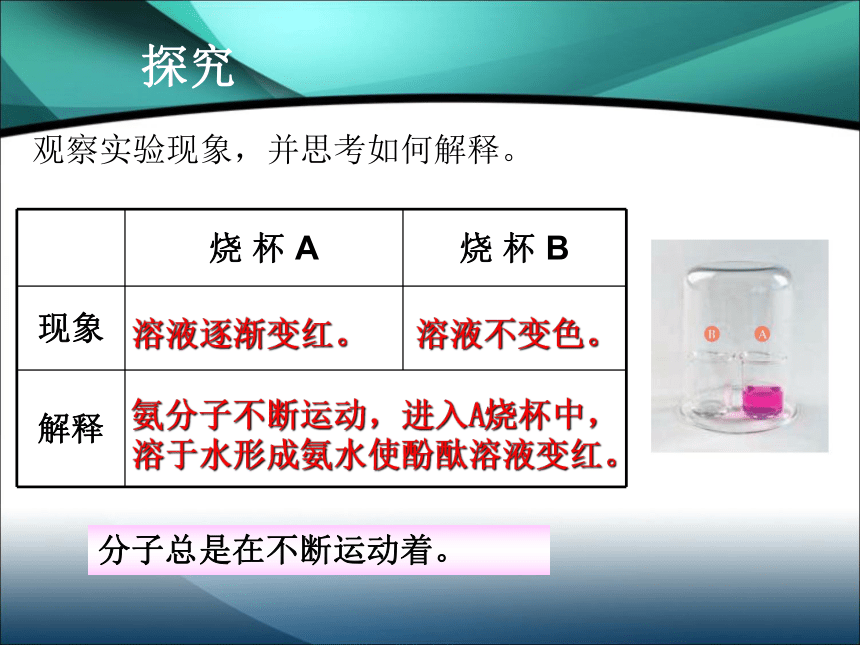 探究

观察实验现象，并思考如何解释。

| | 烧 杯 A | 烧 杯 B |
|---|---|---|
| 现象 | 溶液逐渐变红。 | 溶液不变色。 |
| 解释 | 氨分子不断运动，进入A烧杯中，溶于水形成氨水使酚酞溶液变红。 | |

B A

分子总是在不断运动着。